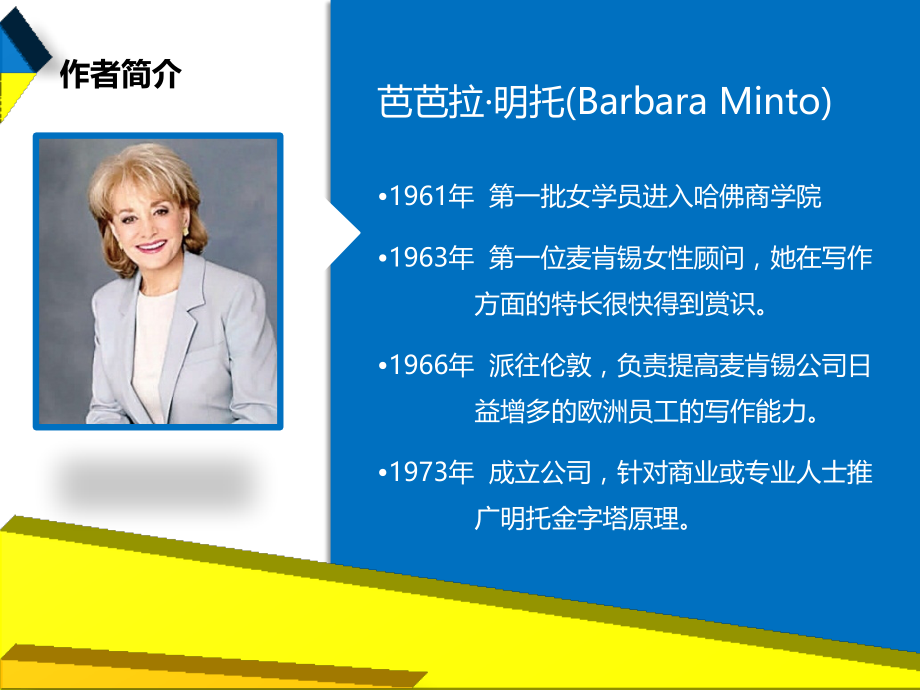 作者简介

芭芭拉·明托(Barbara Minto)

•1961年 第一批女学员进入哈佛商学院

•1963年 第一位麦肯锡女性顾问，她在写作方面的特长很快得到赏识。

•1966年 派往伦敦，负责提高麦肯锡公司日益增多的欧洲员工的写作能力。

•1973年 成立公司，针对商业或专业人士推广明托金字塔原理。